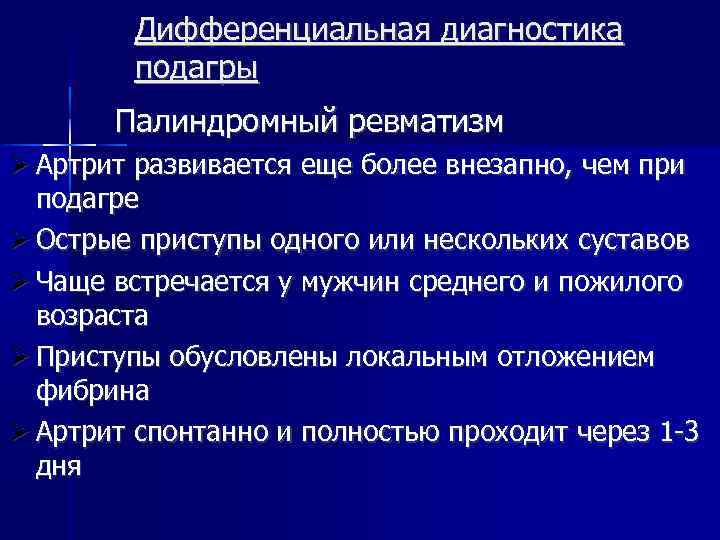 Дифференциальная диагностика подагры

Палиндромный ревматизм

➢ Артрит развивается еще более внезапно, чем при подагре
➢ Острые приступы одного или нескольких суставов
➢ Чаще встречается у мужчин среднего и пожилого возраста
➢ Приступы обусловлены локальным отложением фибрина
➢ Артрит спонтанно и полностью проходит через 1-3 дня